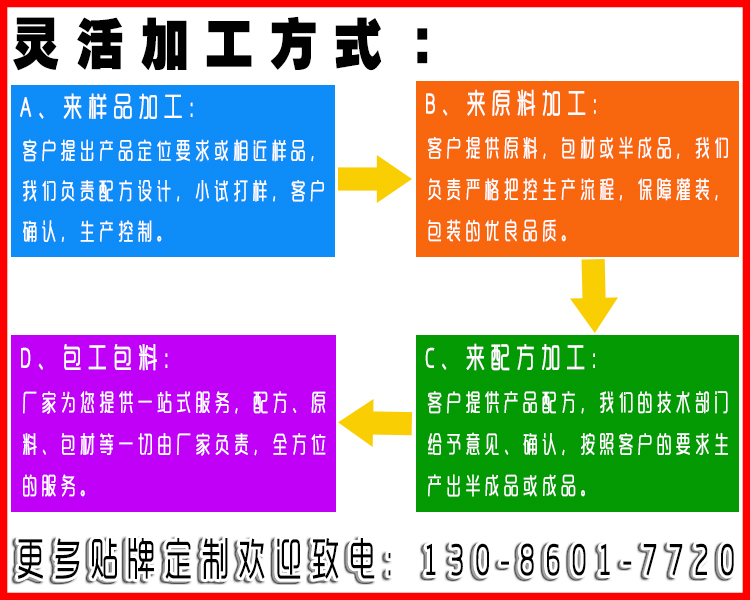 灵活加工方式：

A、来样品加工：
客户提出产品定位要求或相近样品，我们负责配方设计，小试打样，客户确认，生产控制。

B、来原料加工：
客户提供原料，包材或半成品，我们负责严格把控生产流程，保障灌装，包装的优良品质。

C、来配方加工：
客户提供产品配方，我们的技术部门给予意见、确认，按照客户的要求生产出半成品或成品。

D、包工包料：
厂家为您提供一站式服务，配方、原料、包材等一切由厂家负责，全方位的服务。

更多贴牌定制欢迎致电：130-8601-7720